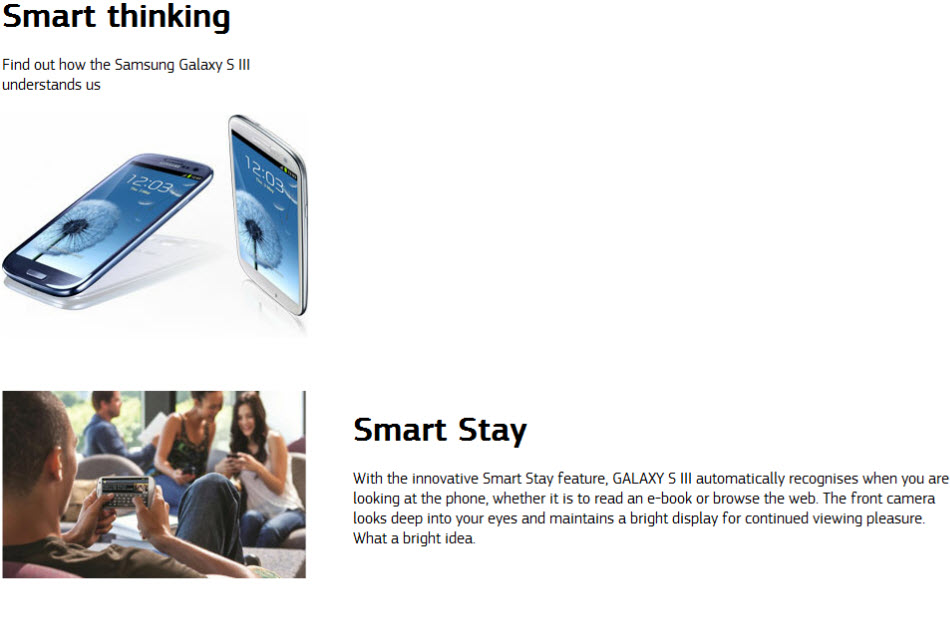 Smart thinking

Find out how the Samsung Galaxy S III understands us

12:03

12:03

Smart Stay

With the innovative Smart Stay feature, GALAXY S III automatically recognises when you are looking at the phone, whether it is to read an e-book or browse the web. The front camera looks deep into your eyes and maintains a bright display for continued viewing pleasure. What a bright idea.